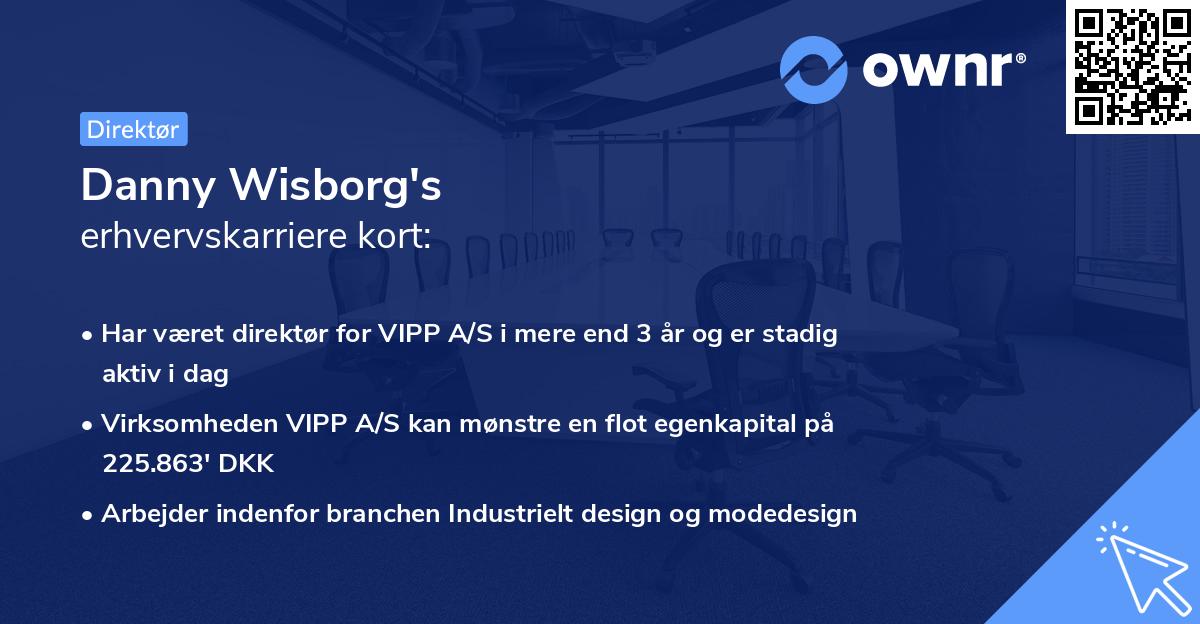 ownr®

Direktør

Danny Wisborg's
erhvervskarriere kort:

• Har været direktør for VIPP A/S i mere end 3 år og er stadig aktiv i dag

• Virksomheden VIPP A/S kan mønstre en flot egenkapital på 225.863' DKK

• Arbejder indenfor branchen Industrielt design og modedesign